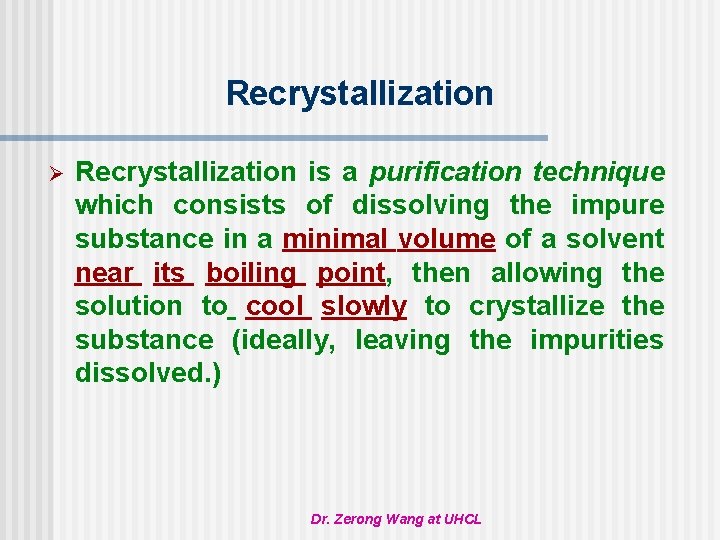 Recrystallization

➢ Recrystallization is a purification technique which consists of dissolving the impure substance in a minimal volume of a solvent near its boiling point, then allowing the solution to cool slowly to crystallize the substance (ideally, leaving the impurities dissolved.)

Dr. Zerong Wang at UHCL